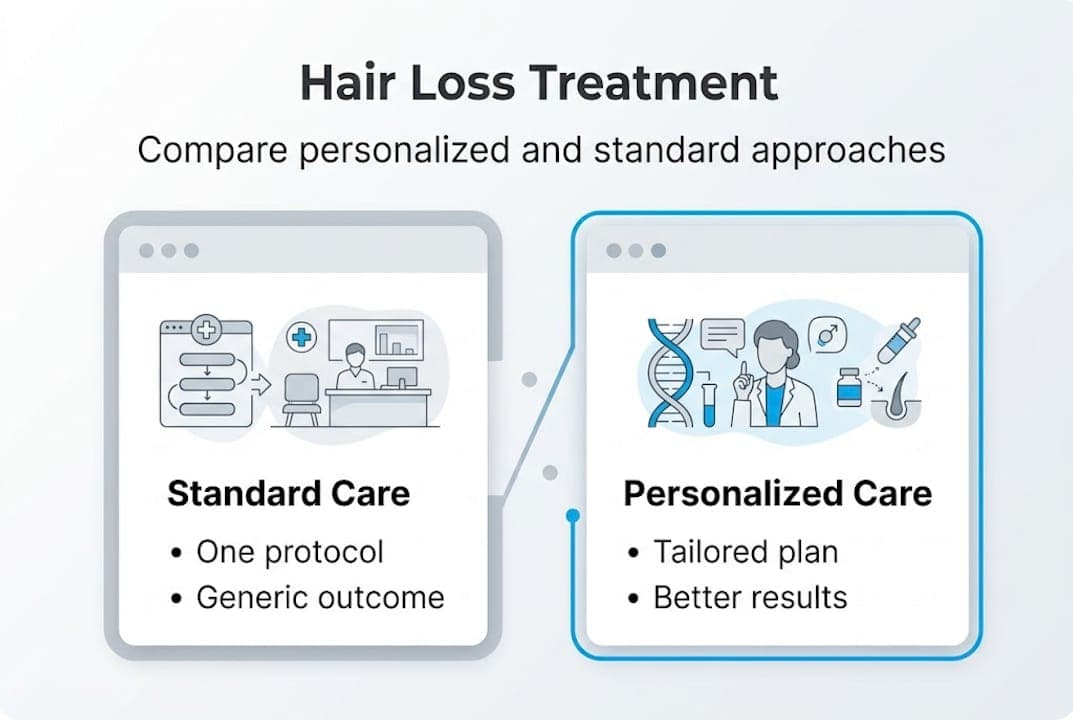 Hair Loss Treatment

Compare personalized and standard approaches

Standard Care

• One protocol
• Generic outcome

Personalized Care

• Tailored plan
• Better results